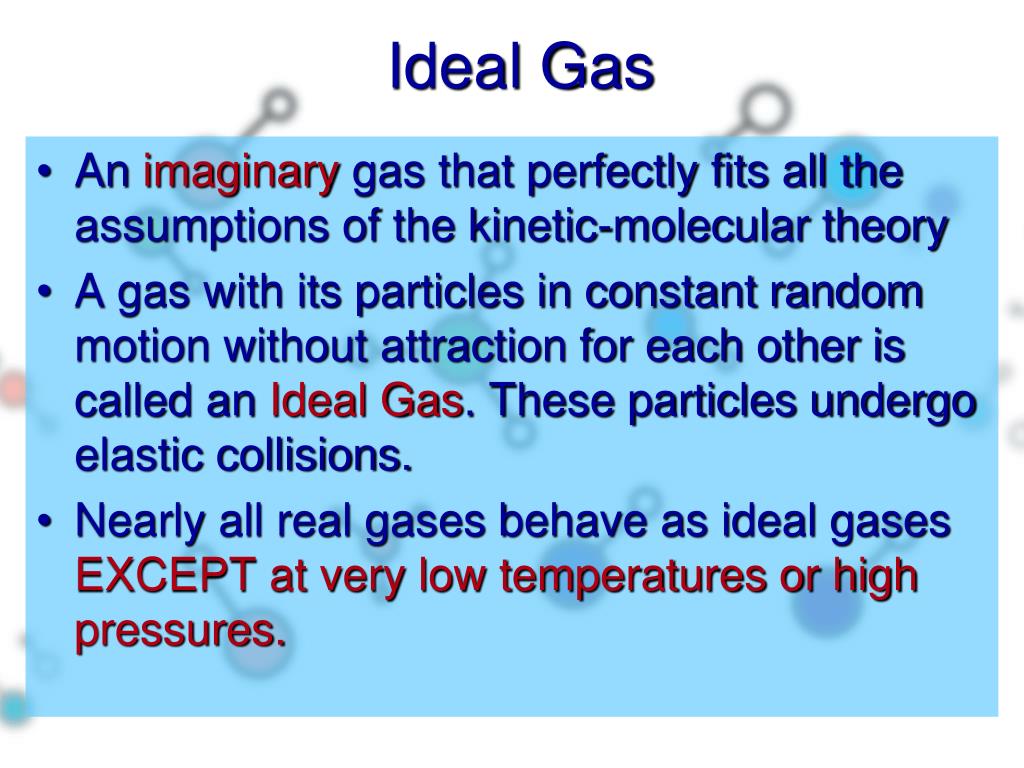 Ideal Gas

• An imaginary gas that perfectly fits all the assumptions of the kinetic-molecular theory

• A gas with its particles in constant random motion without attraction for each other is called an Ideal Gas. These particles undergo elastic collisions.

• Nearly all real gases behave as ideal gases EXCEPT at very low temperatures or high pressures.